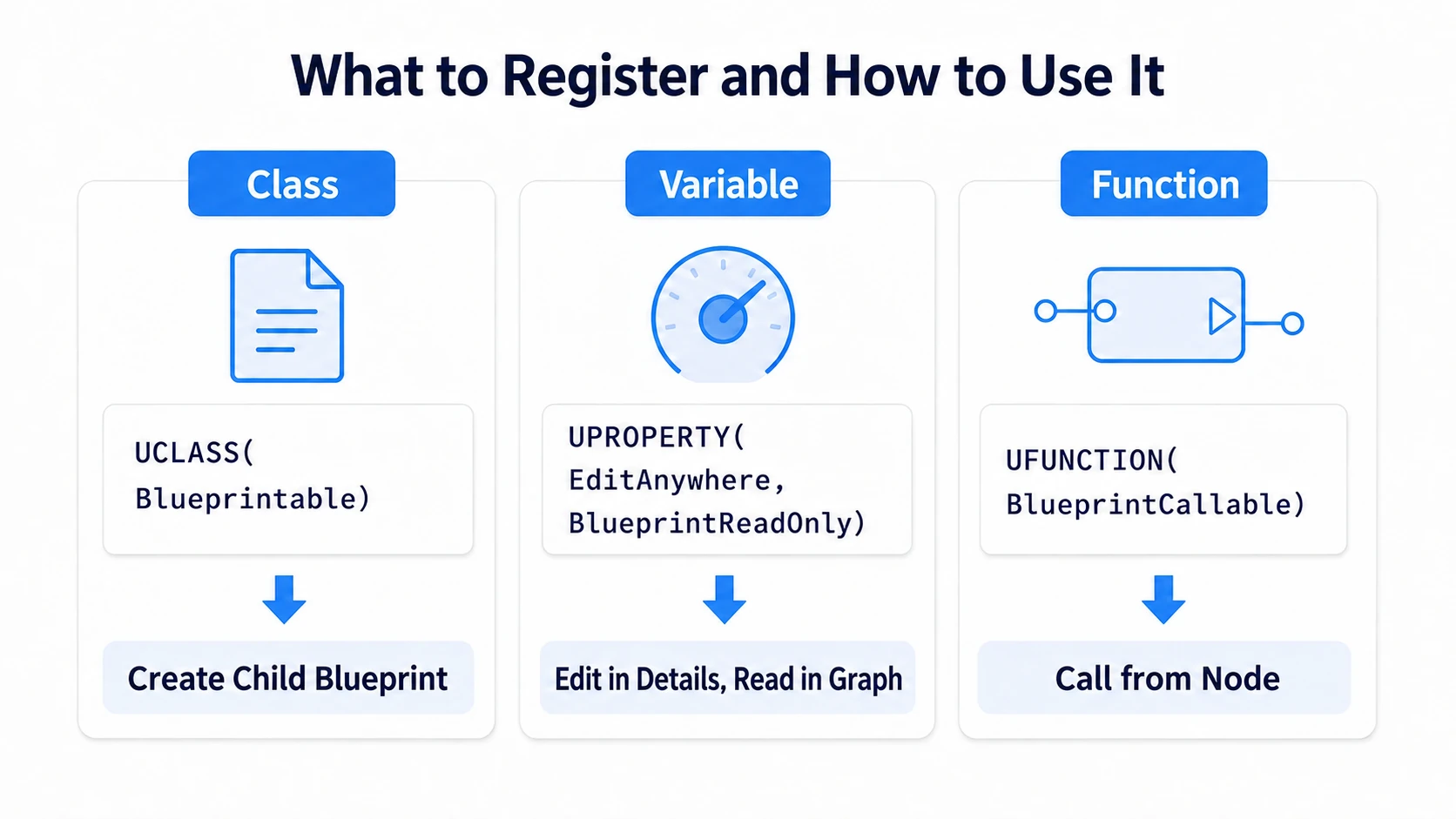 What to Register and How to Use It

Class

UCLASS(
Blueprintable)

Create Child Blueprint

Variable

UPROPERTY(
EditAnywhere,
BlueprintReadOnly)

Edit in Details, Read in Graph

Function

UFUNCTION(
BlueprintCallable)

Call from Node